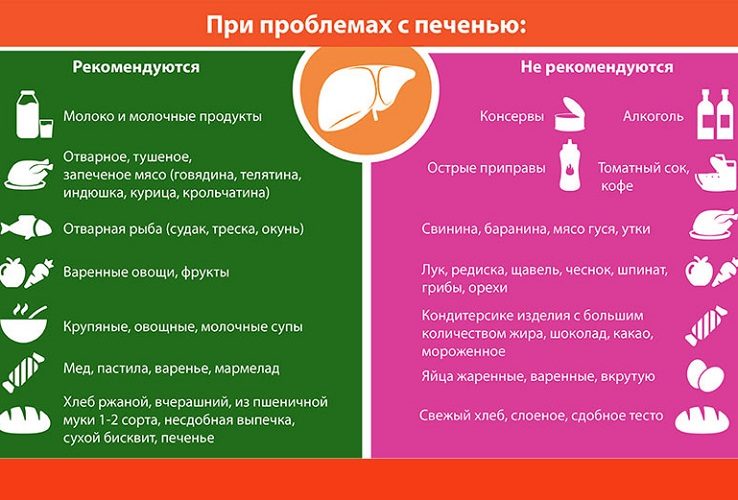 При проблемах с печенью:

Рекомендуются

Молоко и молочные продукты

Отварное, тушеное, запеченое мясо (говядина, телятина, индюшка, курица, крольчатина)

Отварная рыба (судак, треска, окунь)

Варенные овощи, фрукты

Крупяные, овощные, молочные супы

Мед, пастила, варенье, мармелад

Хлеб ржаной, вчерашний, из пшеничной муки 1-2 сорта, несдобная выпечка, сухой бисквит, печенье

Не рекомендуются

Консервы

Алкоголь

Острые приправы

Томатный сок, кофе

Свинина, баранина, мясо гуся, утки

Лук, редиска, щавель, чеснок, шпинат, грибы, орехи

Кондитерсике изделия с большим количеством жира, шоколад, какао, мороженное

Яйца жаренные, варенные, вкрутую

Свежый хлеб, слоеное, сдобное тесто